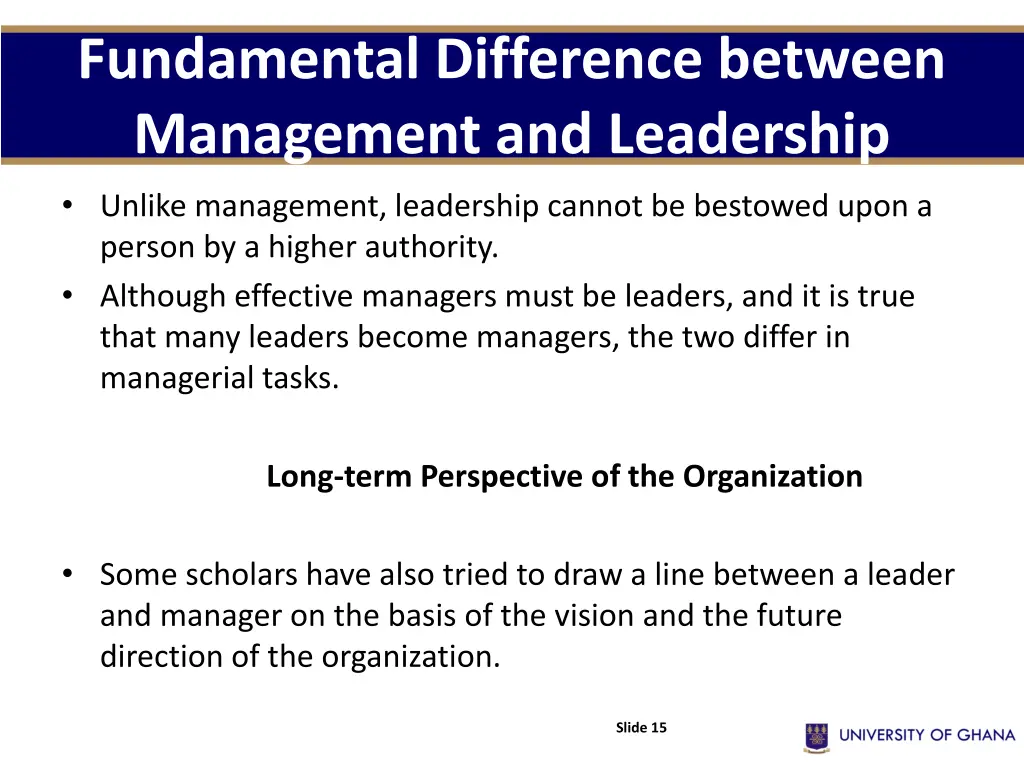 Fundamental Difference between Management and Leadership

• Unlike management, leadership cannot be bestowed upon a person by a higher authority.
• Although effective managers must be leaders, and it is true that many leaders become managers, the two differ in managerial tasks.

Long-term Perspective of the Organization

• Some scholars have also tried to draw a line between a leader and manager on the basis of the vision and the future direction of the organization.

Slide 15

UNIVERSITY OF GHANA